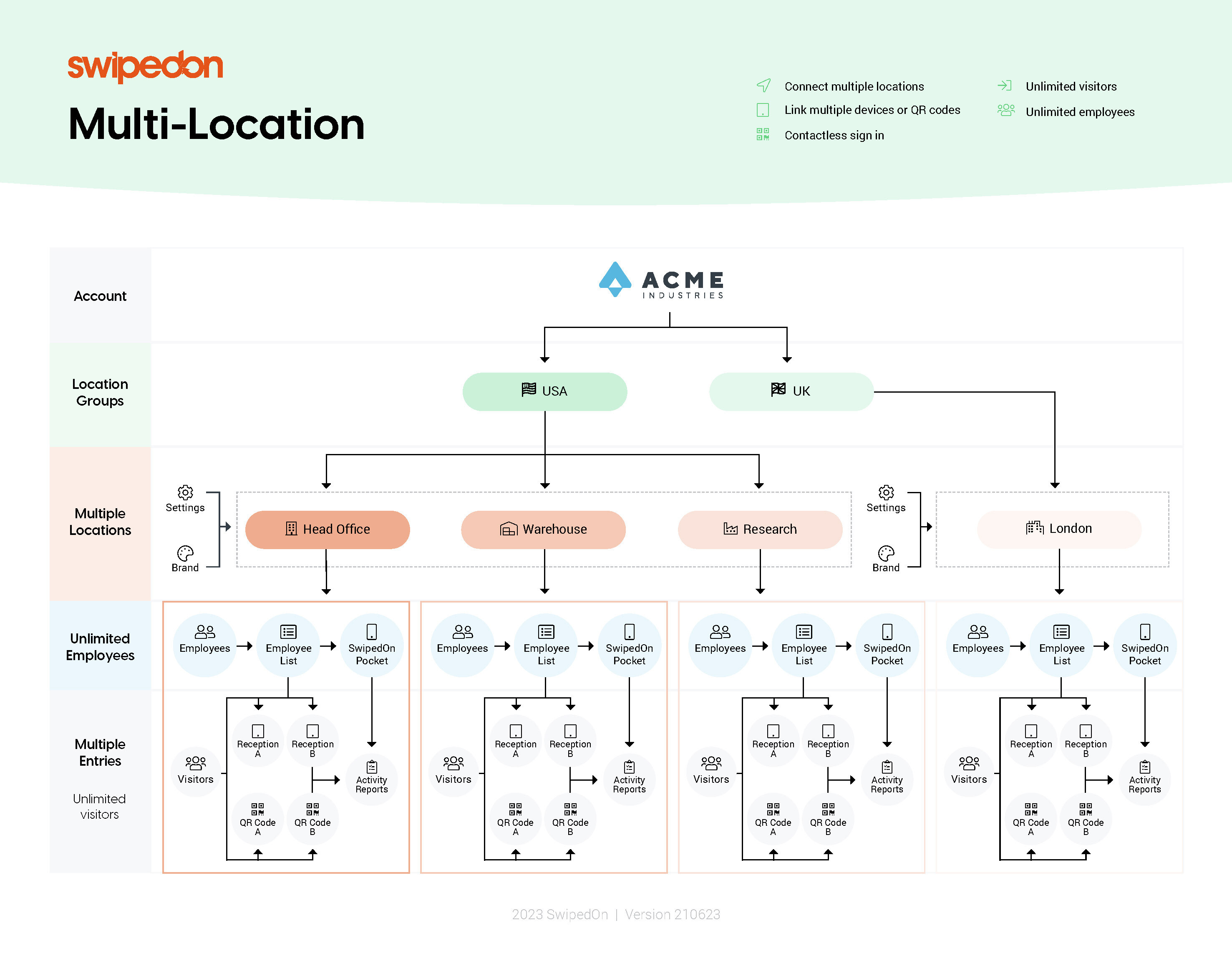 swipedon

Multi-Location

Connect multiple locations
Link multiple devices or QR codes
Contactless sign in

Unlimited visitors
Unlimited employees

Account

ACME INDUSTRIES

Location Groups

USA

UK

Multiple Locations

Settings
Brand

Head Office

Warehouse

Research

Settings
Brand

London

Unlimited Employees

Employees
Employee List
SwipedOn Pocket

Employees
Employee List
SwipedOn Pocket

Employees
Employee List
SwipedOn Pocket

Employees
Employee List
SwipedOn Pocket

Multiple Entries

Unlimited visitors

Visitors
Reception A
Reception B
Activity Reports
QR Code A
QR Code B

Visitors
Reception A
Reception B
Activity Reports
QR Code A
QR Code B

Visitors
Reception A
Reception B
Activity Reports
QR Code A
QR Code B

Visitors
Reception A
Reception B
Activity Reports
QR Code A
QR Code B

2023 SwipedOn | Version 210623